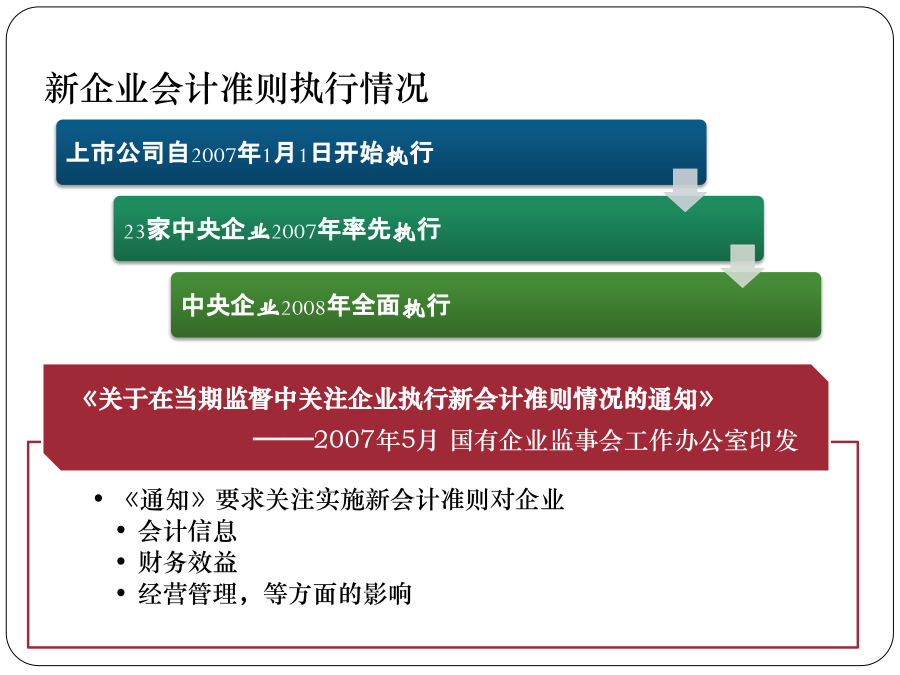 新企业会计准则执行情况

上市公司自2007年1月1日开始执行

23家中央企业2007年率先执行

中央企业2008年全面执行

《关于在当期监督中关注企业执行新会计准则情况的通知》

——2007年5月 国有企业监事会工作办公室印发

• 《通知》要求关注实施新会计准则对企业
 • 会计信息
 • 财务效益
 • 经营管理，等方面的影响